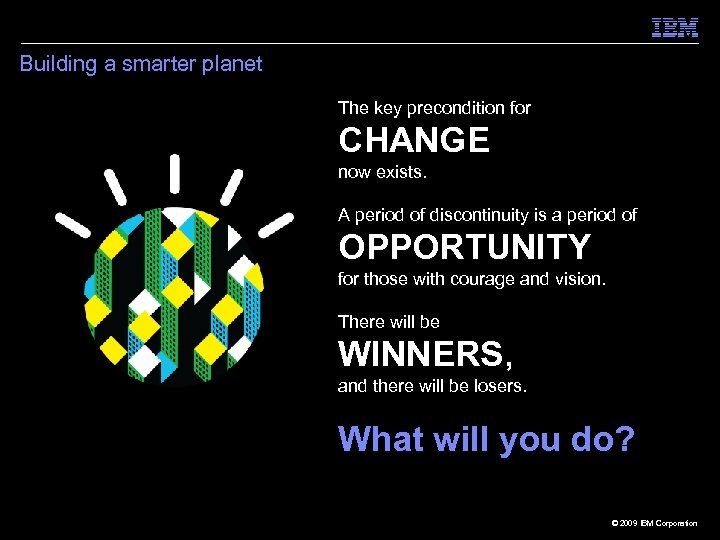 IBM

Building a smarter planet

The key precondition for
CHANGE
now exists.

A period of discontinuity is a period of
OPPORTUNITY
for those with courage and vision.

There will be
WINNERS,
and there will be losers.

What will you do?

© 2009 IBM Corporation